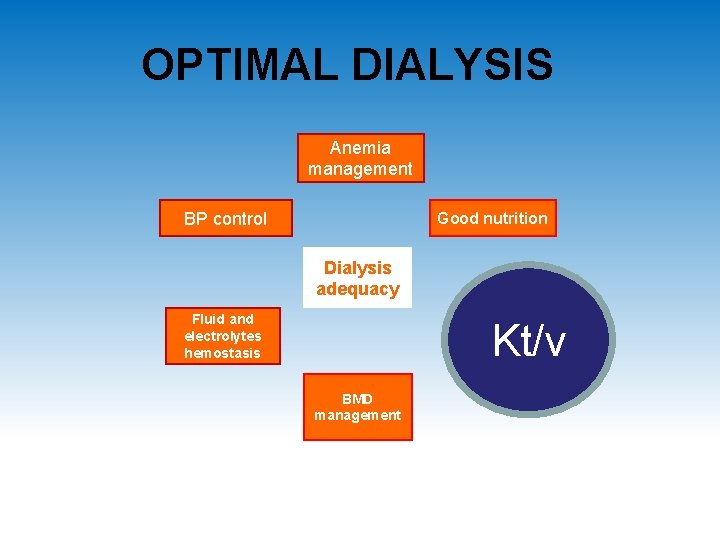 OPTIMAL DIALYSIS

Anemia management

BP control

Good nutrition

Dialysis adequacy

Fluid and electrolytes hemostasis

Kt/v

BMD management